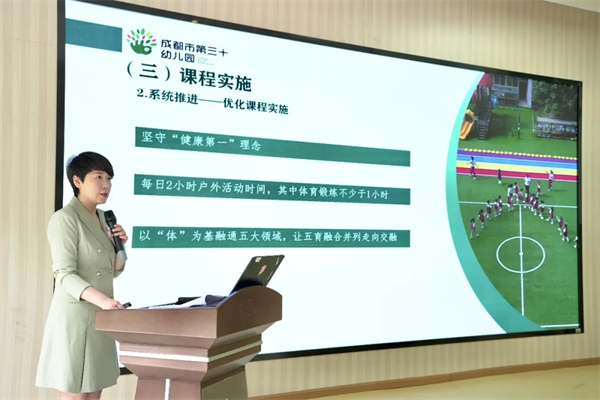 成都市第三十幼儿园

（三）课程实施

2.系统推进——优化课程实施

坚守“健康第一”理念

每日2小时户外活动时间，其中体育锻炼不少于1小时

以“体”为基融通五大领域，让五育融合并列走向交融